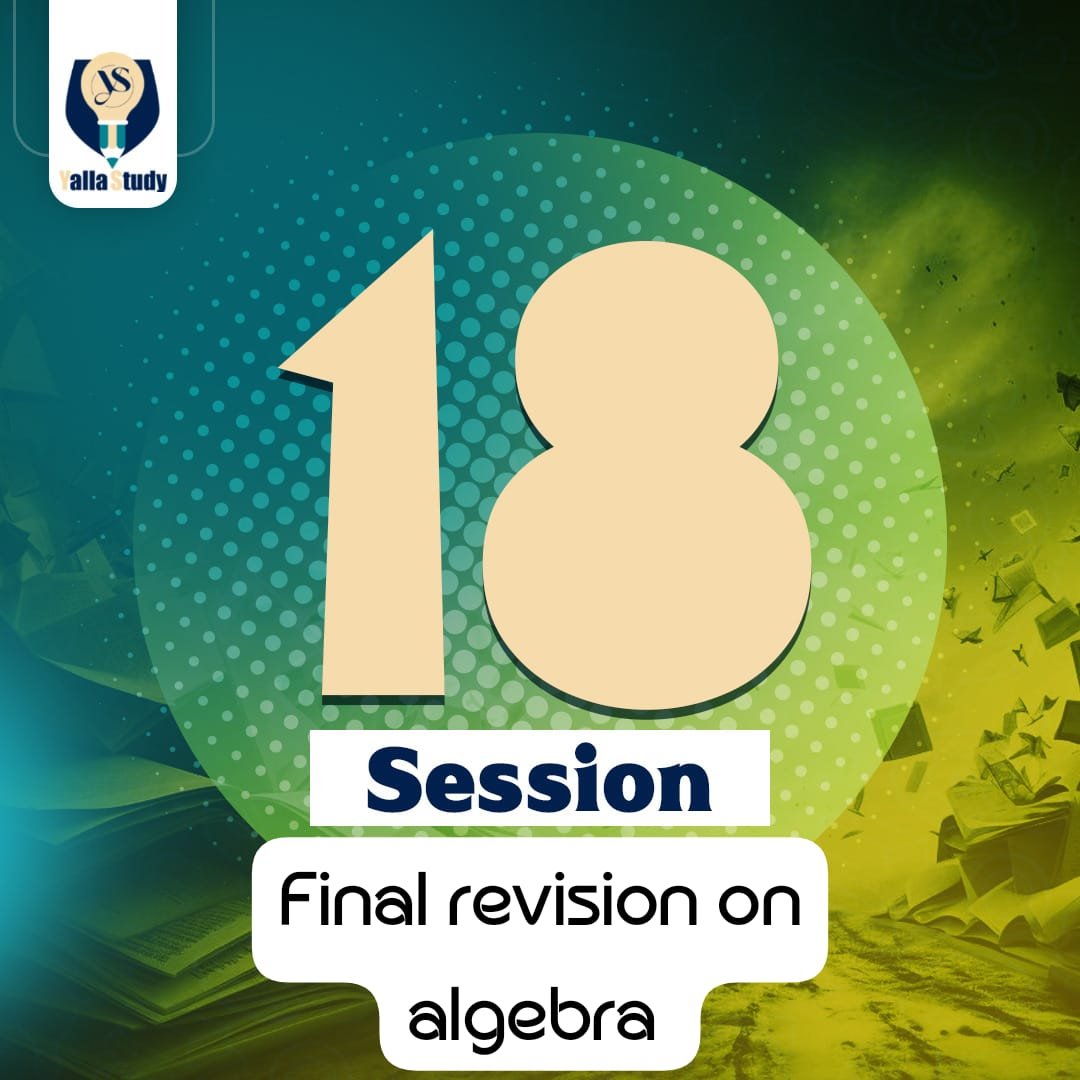 YS
Yalla Study

18

Session

Final revision on algebra